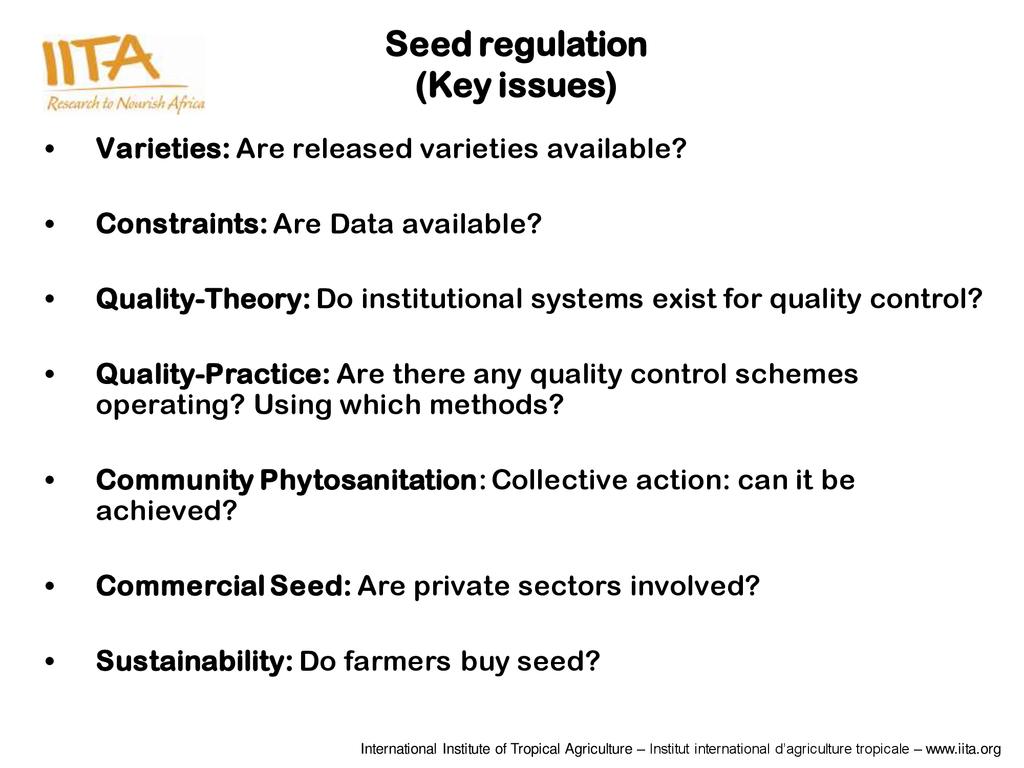 IITA
Research to Nourish Africa

Seed regulation
(Key issues)

• Varieties: Are released varieties available?

• Constraints: Are Data available?

• Quality-Theory: Do institutional systems exist for quality control?

• Quality-Practice: Are there any quality control schemes operating? Using which methods?

• Community Phytosanitation: Collective action: can it be achieved?

• Commercial Seed: Are private sectors involved?

• Sustainability: Do farmers buy seed?

International Institute of Tropical Agriculture – Institut international d'agriculture tropicale – www.iita.org